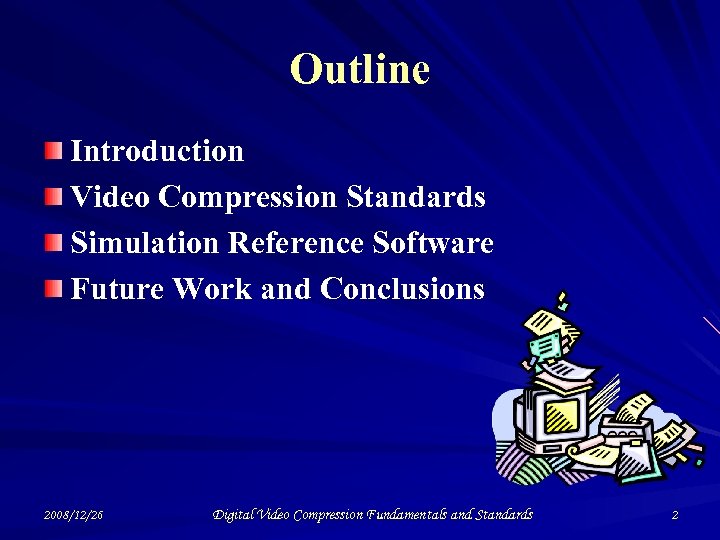 Outline

Introduction
Video Compression Standards
Simulation Reference Software
Future Work and Conclusions

2008/12/26 Digital Video Compression Fundamentals and Standards 2